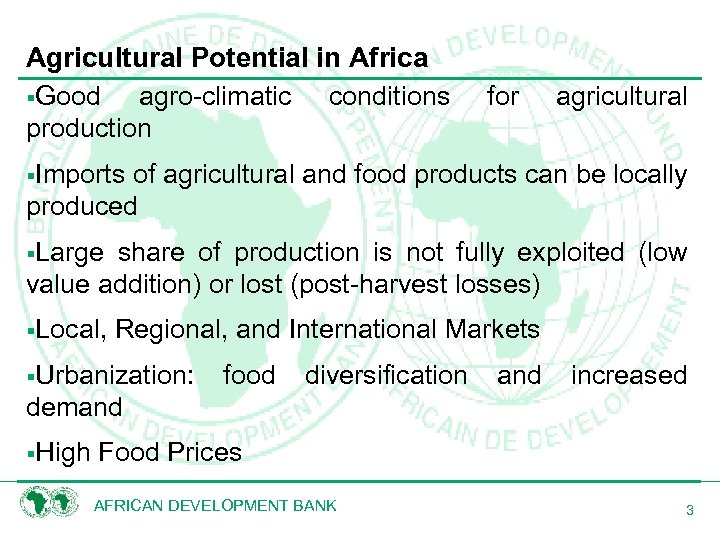 Agricultural Potential in Africa

▪Good agro-climatic conditions for agricultural production

▪Imports of agricultural and food products can be locally produced

▪Large share of production is not fully exploited (low value addition) or lost (post-harvest losses)

▪Local, Regional, and International Markets

▪Urbanization: food diversification and increased demand

▪High Food Prices

AFRICAN DEVELOPMENT BANK

3